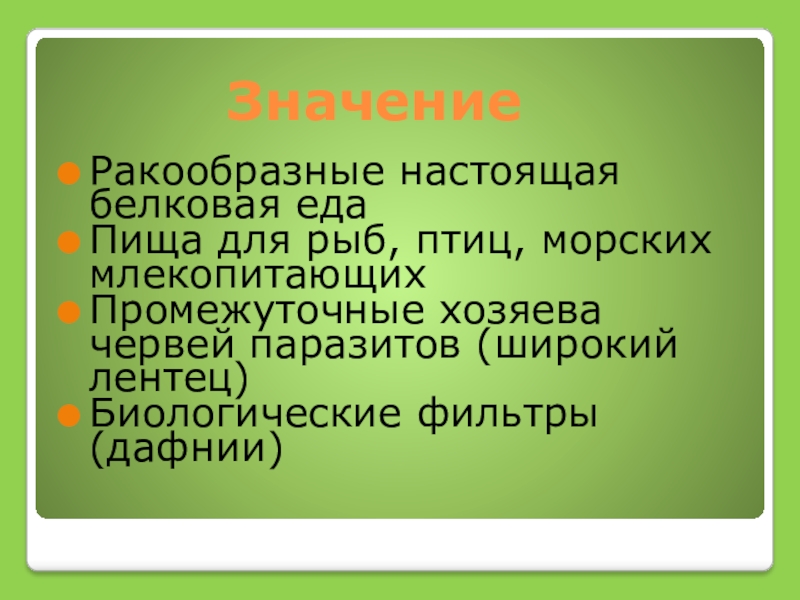 Значение

Ракообразные настоящая белковая еда
Пища для рыб, птиц, морских млекопитающих
Промежуточные хозяева червей паразитов (широкий лентец)
Биологические фильтры (дафнии)